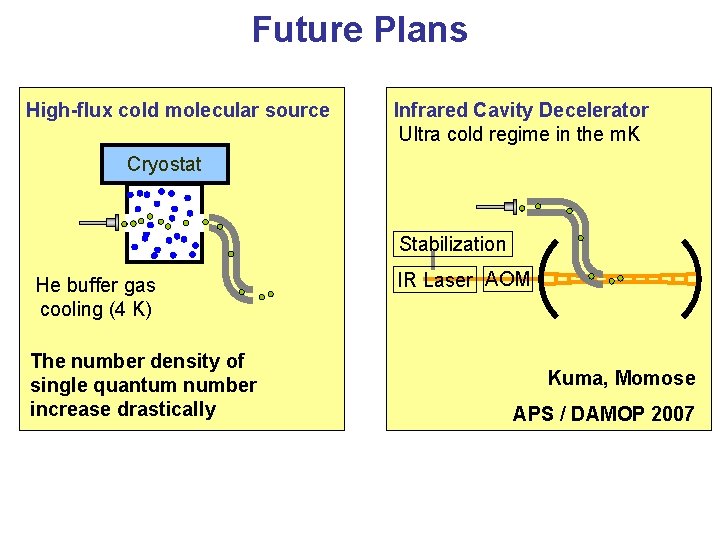 Future Plans

High-flux cold molecular source

Cryostat

He buffer gas cooling (4 K)

The number density of single quantum number increase drastically

Infrared Cavity Decelerator
Ultra cold regime in the mK

Stabilization

IR Laser

AOM

Kuma, Momose

APS / DAMOP 2007